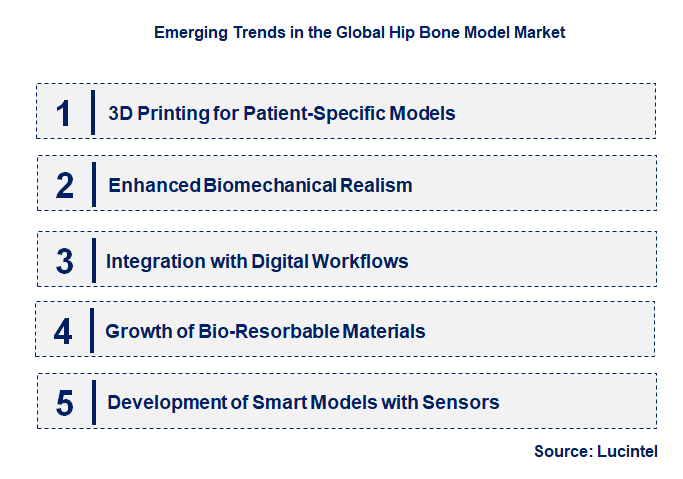 Emerging Trends in the Global Hip Bone Model Market

1 3D Printing for Patient-Specific Models

2 Enhanced Biomechanical Realism

3 Integration with Digital Workflows

4 Growth of Bio-Resorbable Materials

5 Development of Smart Models with Sensors

Source: Lucintel